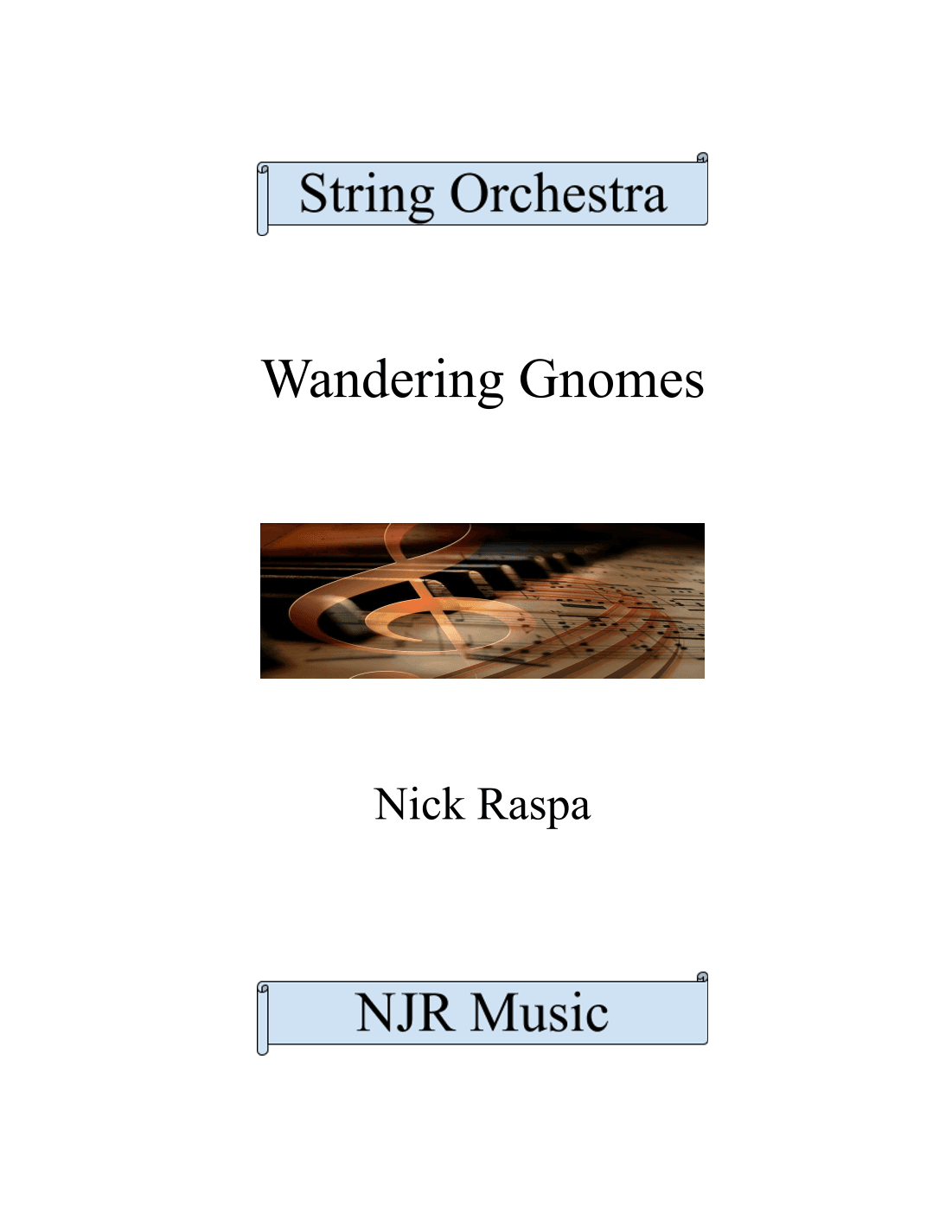 String Orchestra

Wandering Gnomes

Nick Raspa

NJR Music